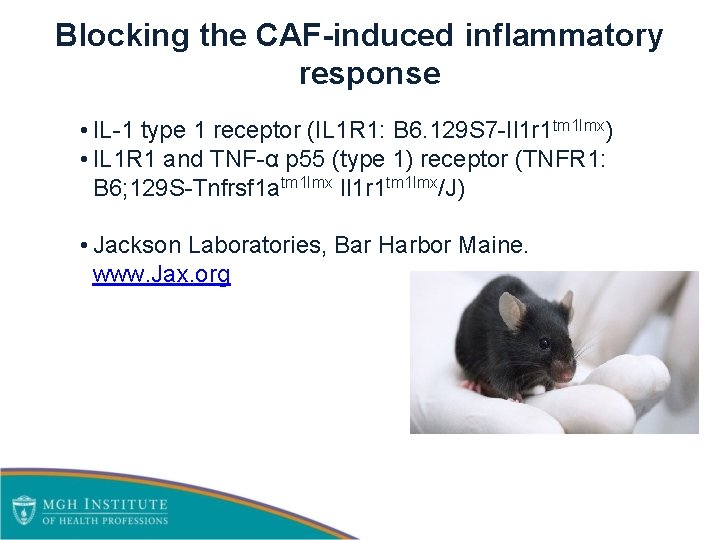 Blocking the CAF-induced inflammatory response

• IL-1 type 1 receptor (IL1R1: B6.129S7-Il1r1$^{tm1Imx}$)
• IL1R1 and TNF-α p55 (type 1) receptor (TNFR1: B6;129S-Tnfrsf1a$^{tm1Imx}$ Il1r1$^{tm1Imx}$/J)

• Jackson Laboratories, Bar Harbor Maine. www.Jax.org

MGH INSTITUTE OF HEALTH PROFESSIONS